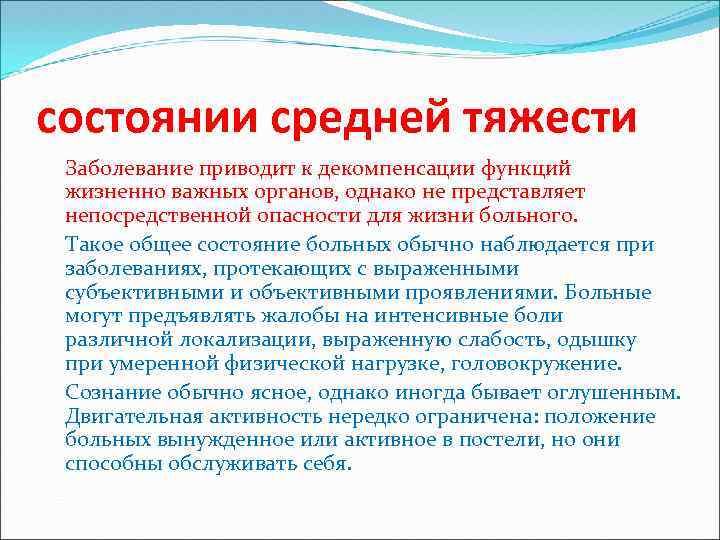 состоянии средней тяжести

Заболевание приводит к декомпенсации функций жизненно важных органов, однако не представляет непосредственной опасности для жизни больного.

Такое общее состояние больных обычно наблюдается при заболеваниях, протекающих с выраженными субъективными и объективными проявлениями. Больные могут предъявлять жалобы на интенсивные боли различной локализации, выраженную слабость, одышку при умеренной физической нагрузке, головокружение.

Сознание обычно ясное, однако иногда бывает оглушенным. Двигательная активность нередко ограничена: положение больных вынужденное или активное в постели, но они способны обслуживать себя.